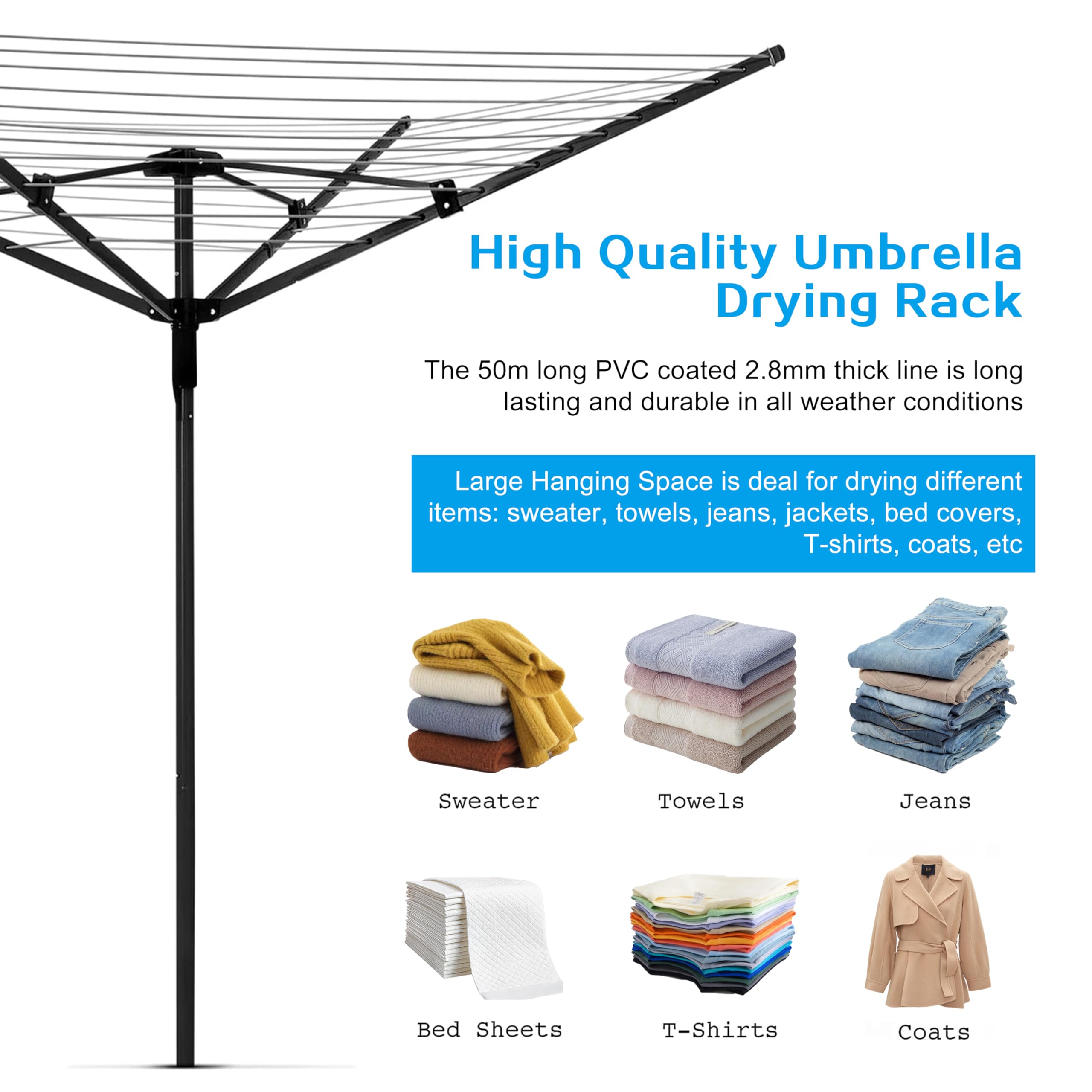 High Quality Umbrella Drying Rack

The 50m long PVC coated 2.8mm thick line is long lasting and durable in all weather conditions

Large Hanging Space is deal for drying different items: sweater, towels, jeans, jackets, bed covers, T-shirts, coats, etc

Sweater

Towels

Jeans

Bed Sheets

T-Shirts

Coats